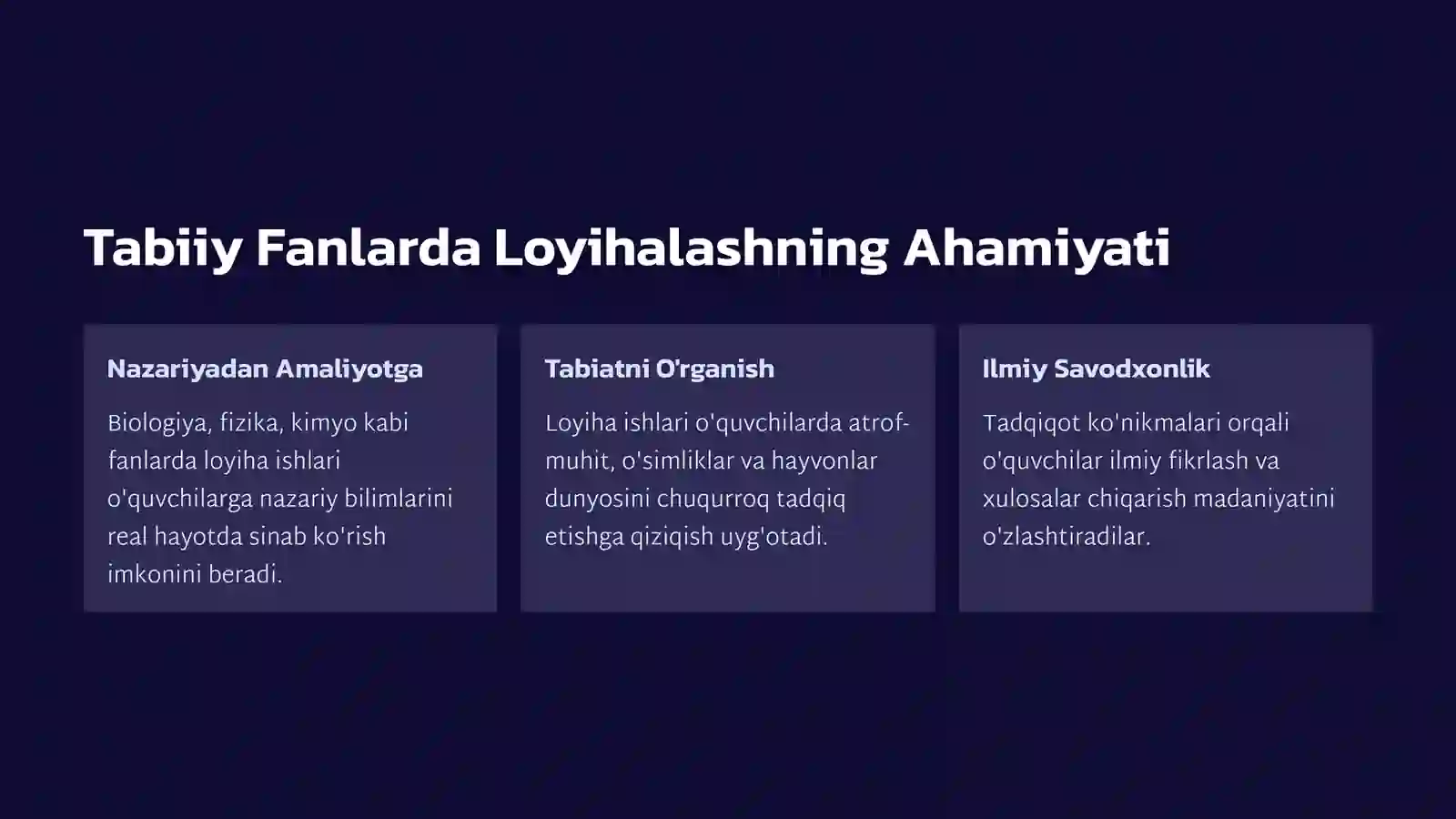 Tabiiy Fanlarda Loyihalashning Ahamiyati

Nazariyadan Amaliyotga

Biologiya, fizika, kimyo kabi fanlarda loyiha ishlari o'quvchilarga nazariy bilimlarini real hayotda sinab ko'rish imkonini beradi.

Tabiatni O'rganish

Loyiha ishlari o'quvchilarda atrof-muhit, o'simliklar va hayvonlar dunyosini chuqurroq tadqiq etishga qiziqish uyg'otadi.

Ilmiy Savodxonlik

Tadqiqot ko'nikmalari orqali o'quvchilar ilmiy fikrlash va xulosalar chiqarish madaniyatini o'zlashtiradilar.